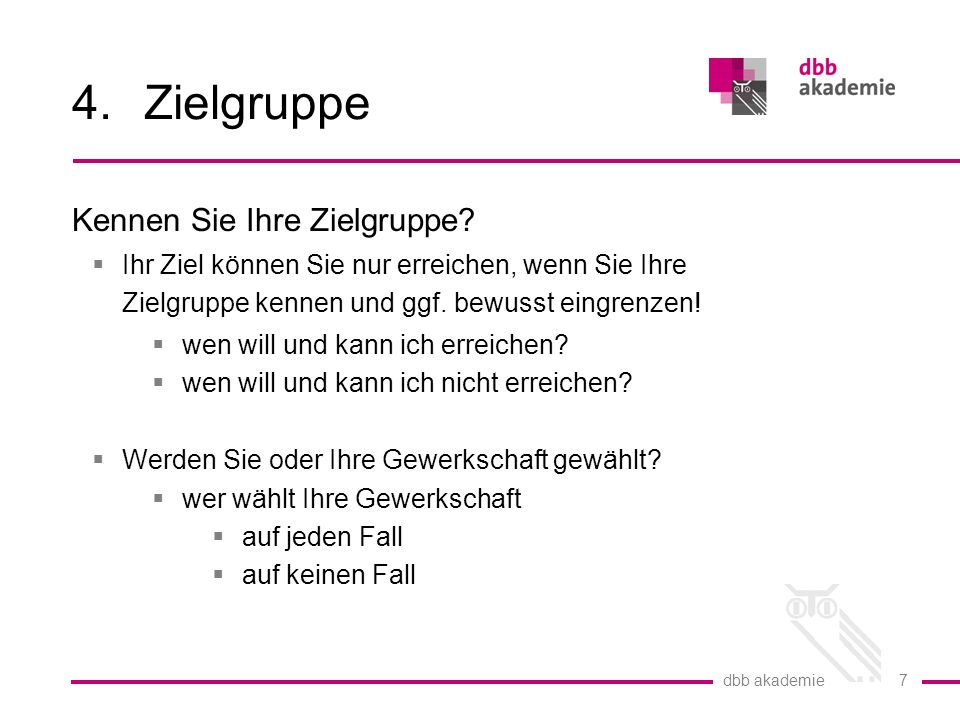 4. Zielgruppe

dbb akademie

Kennen Sie Ihre Zielgruppe?

▪ Ihr Ziel können Sie nur erreichen, wenn Sie Ihre Zielgruppe kennen und ggf. bewusst eingrenzen!
  ▪ wen will und kann ich erreichen?
  ▪ wen will und kann ich nicht erreichen?

▪ Werden Sie oder Ihre Gewerkschaft gewählt?
  ▪ wer wählt Ihre Gewerkschaft
    ▪ auf jeden Fall
    ▪ auf keinen Fall

dbb akademie 7